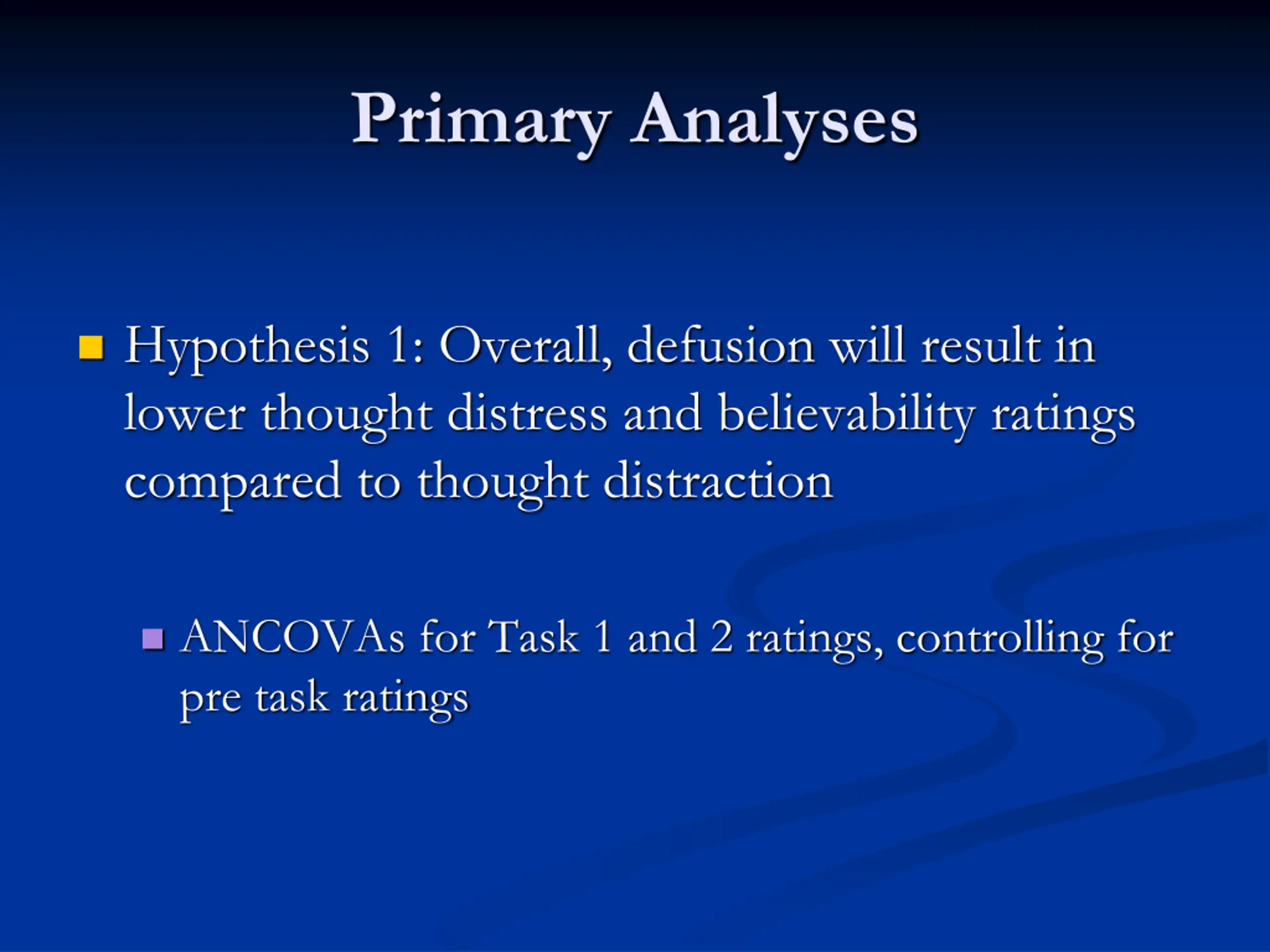 Primary Analyses

Hypothesis 1: Overall, defusion will result in lower thought distress and believability ratings compared to thought distraction

ANCOVAs for Task 1 and 2 ratings, controlling for pre task ratings